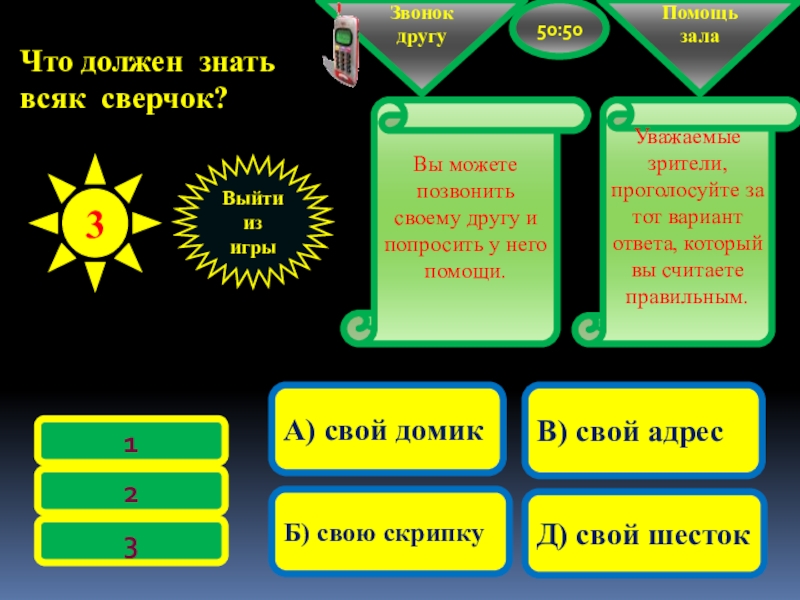 Звонок другу

50:50

Помощь зала

Что должен знать всяк сверчок?

3

Выйти из игры

Вы можете позвонить своему другу и попросить у него помощи.

Уважаемые зрители, проголосуйте за тот вариант ответа, который вы считаете правильным.

1

2

3

А) свой домик

В) свой адрес

Б) свою скрипку

Д) свой шесток